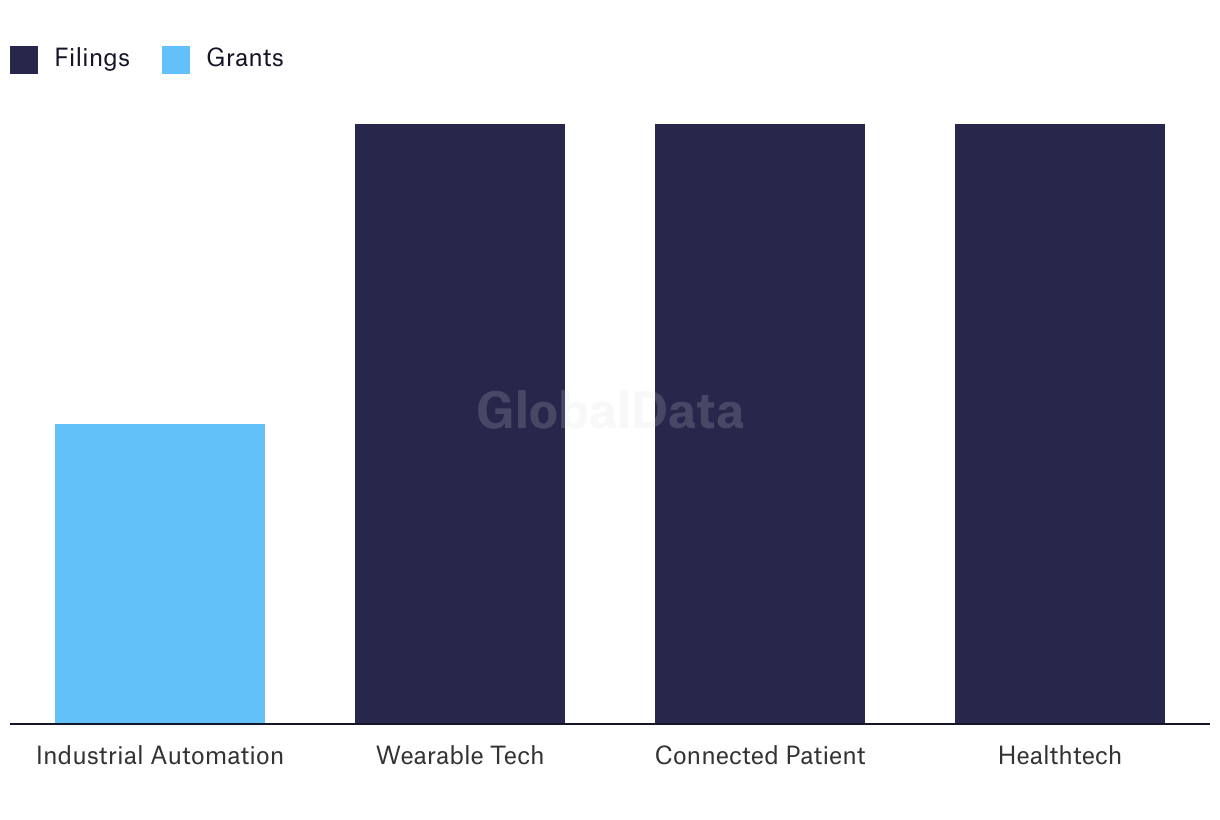 Filings Grants

GlobalData

Industrial Automation
Wearable Tech
Connected Patient
Healthtech